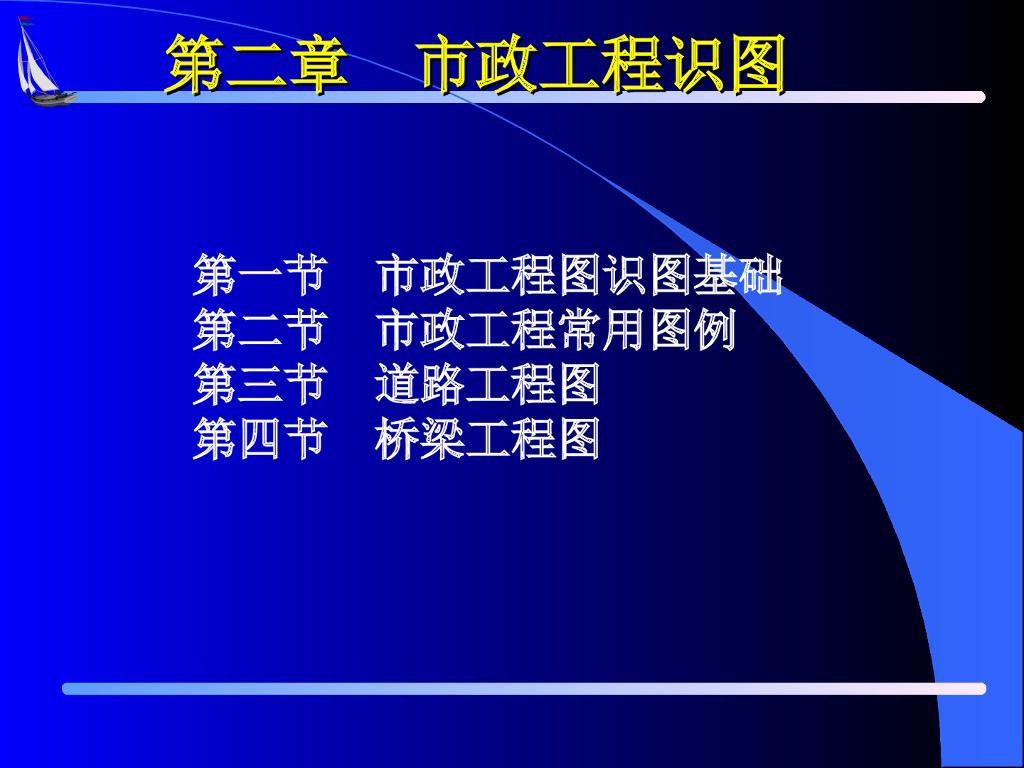 第二章　市政工程识图

第一节　市政工程图识图基础
第二节　市政工程常用图例
第三节　道路工程图
第四节　桥梁工程图